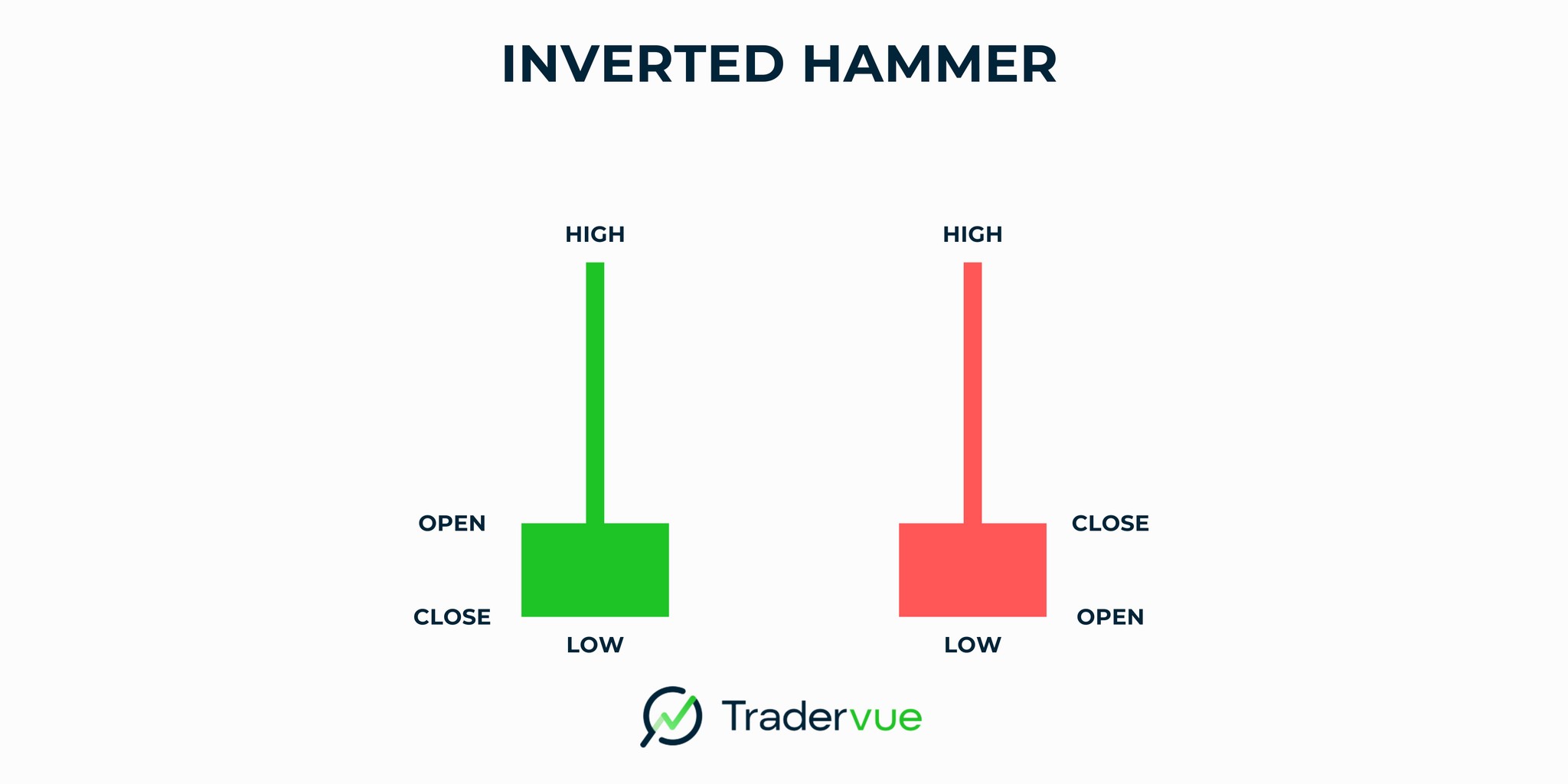 INVERTED HAMMER

HIGH

OPEN

CLOSE

LOW

HIGH

CLOSE

OPEN

LOW

Tradervue